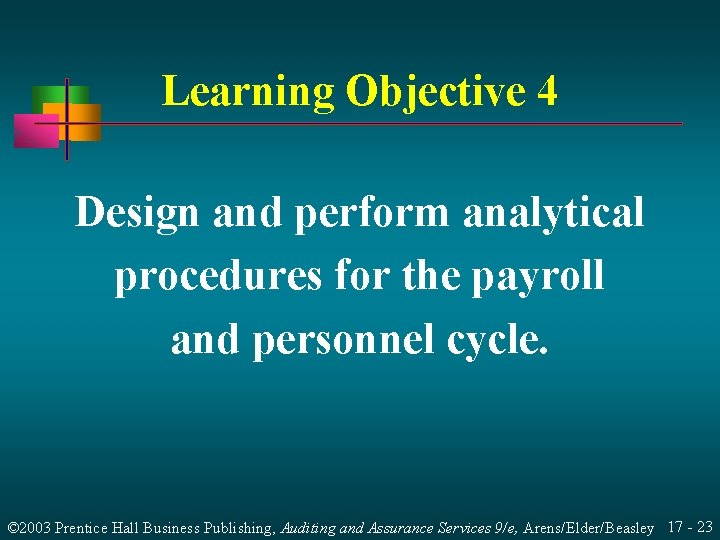 Learning Objective 4

Design and perform analytical procedures for the payroll and personnel cycle.

©2003 Prentice Hall Business Publishing, Auditing and Assurance Services 9/e, Arens/Elder/Beasley 17 - 23